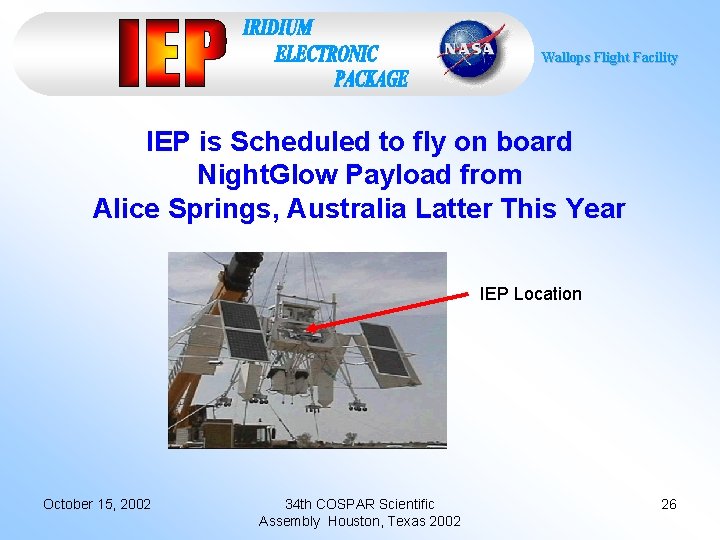 IEP IRIDIUM ELECTRONIC PACKAGE NASA

Wallops Flight Facility

IEP is Scheduled to fly on board NightGlow Payload from Alice Springs, Australia Latter This Year

IEP Location

October 15, 2002

34th COSPAR Scientific Assembly Houston, Texas 2002

26